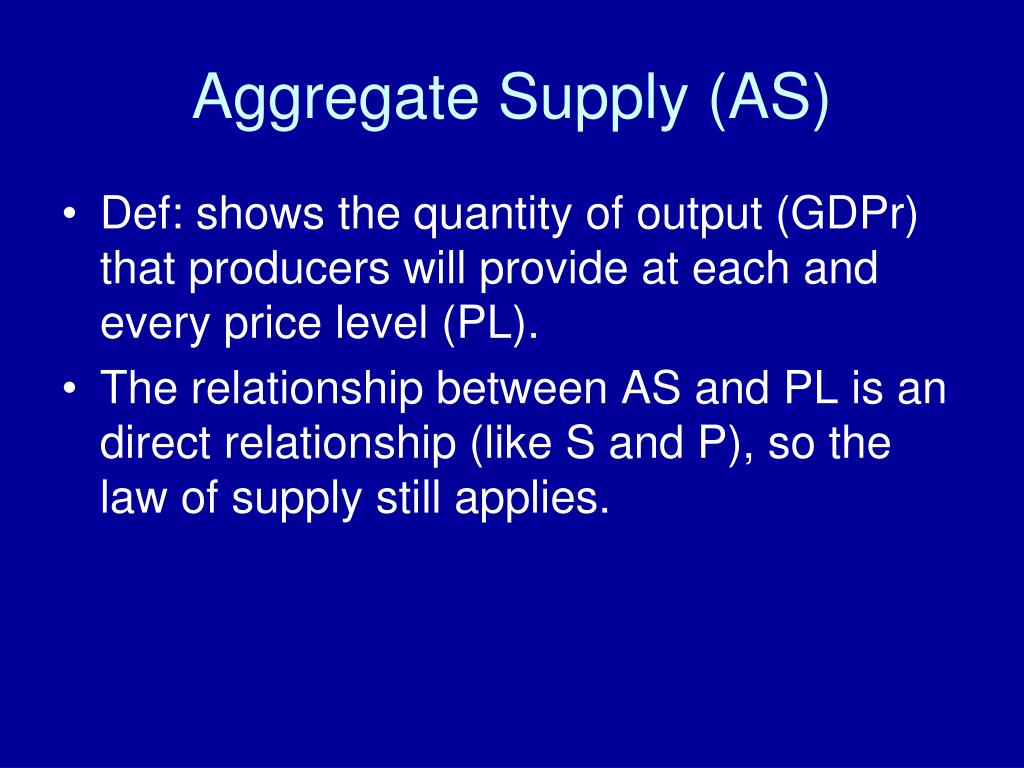 Aggregate Supply (AS)

• Def: shows the quantity of output (GDPr) that producers will provide at each and every price level (PL).
• The relationship between AS and PL is an direct relationship (like S and P), so the law of supply still applies.